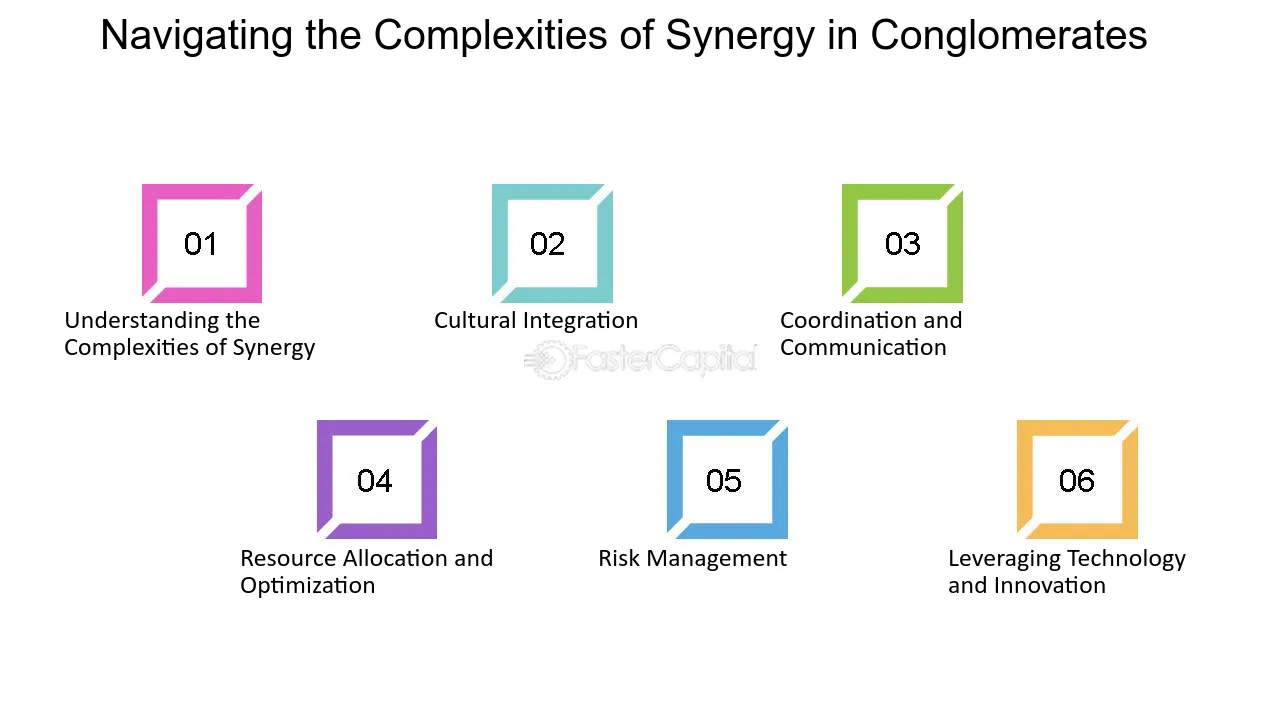 Navigating the Complexities of Synergy in Conglomerates

01
Understanding the Complexities of Synergy

02
Cultural Integration

03
Coordination and Communication

FasterCapital

04
Resource Allocation and Optimization

05
Risk Management

06
Leveraging Technology and Innovation